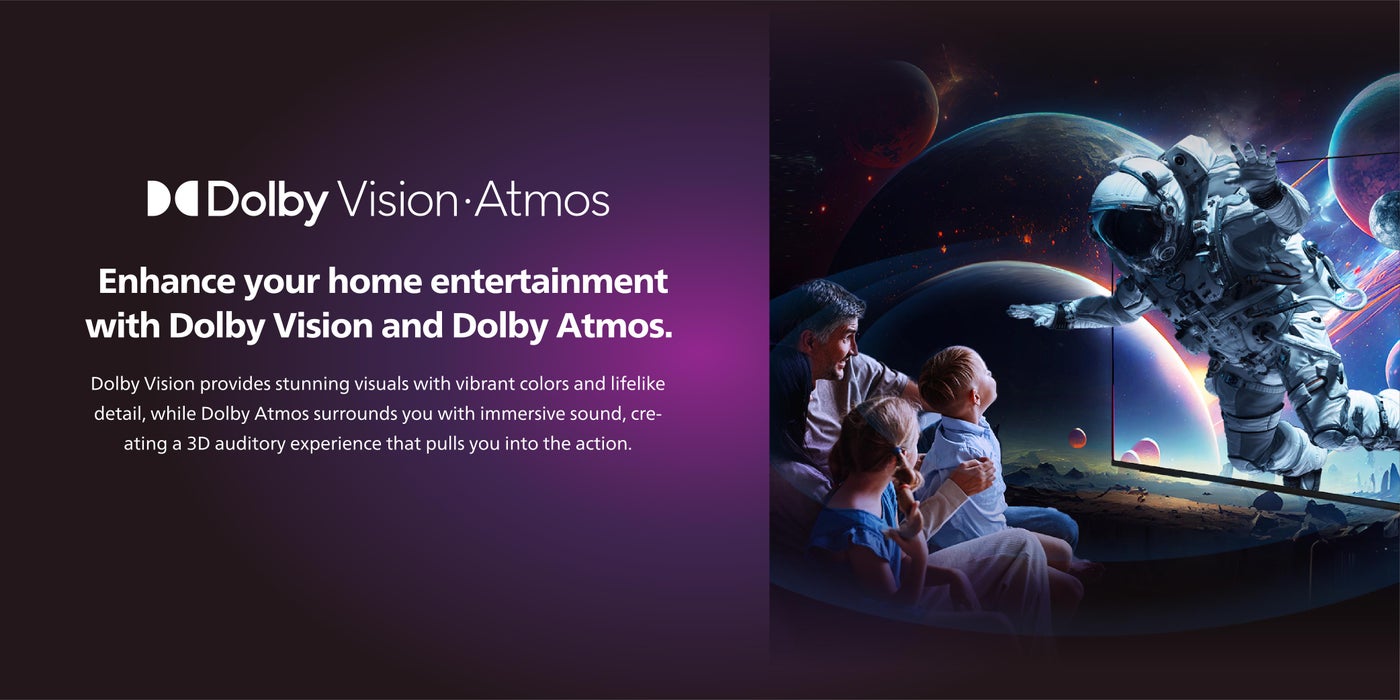 Dolby Vision·Atmos

Enhance your home entertainment with Dolby Vision and Dolby Atmos.

Dolby Vision provides stunning visuals with vibrant colors and lifelike detail, while Dolby Atmos surrounds you with immersive sound, creating a 3D auditory experience that pulls you into the action.